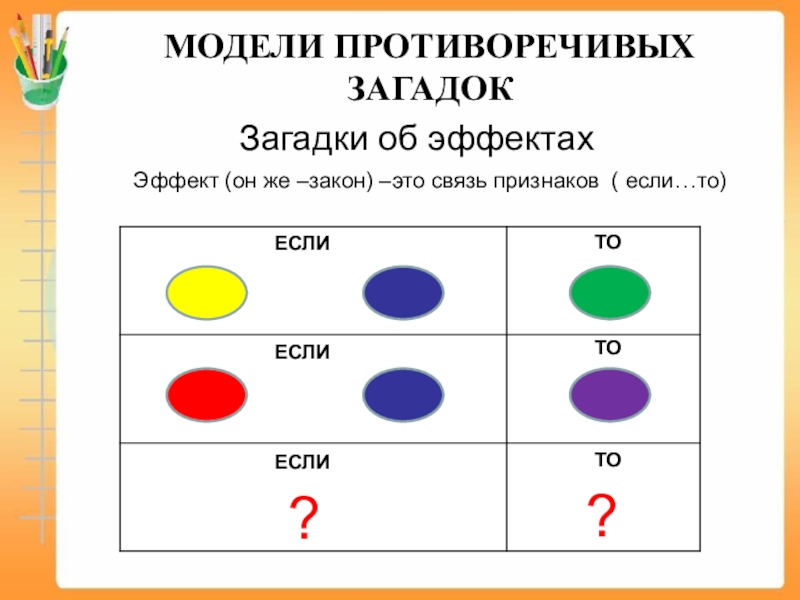 МОДЕЛИ ПРОТИВОРЕЧИВЫХ ЗАГАДОК

Загадки об эффектах

Эффект (он же –закон) –это связь признаков ( если…то)

| ЕСЛИ | ТО |
|---|---|
| ЕСЛИ | ТО |
| ЕСЛИ ? | ТО ? |